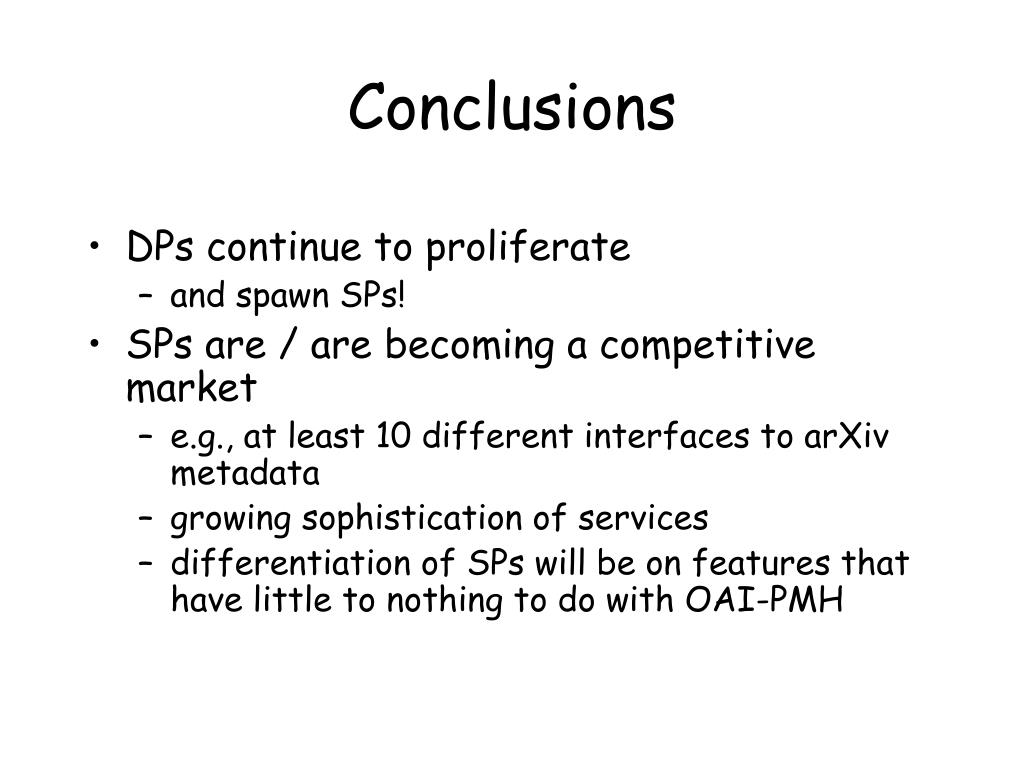 Conclusions

• DPs continue to proliferate
  – and spawn SPs!
• SPs are / are becoming a competitive market
  – e.g., at least 10 different interfaces to arXiv metadata
  – growing sophistication of services
  – differentiation of SPs will be on features that have little to nothing to do with OAI-PMH